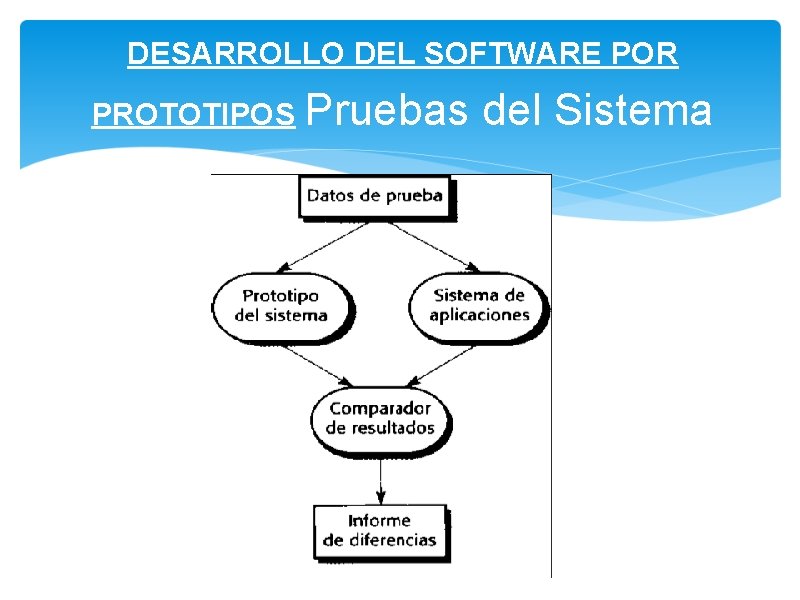 DESARROLLO DEL SOFTWARE POR PROTOTIPOS Pruebas del Sistema

Datos de prueba

Prototipo del sistema

Sistema de aplicaciones

Comparador de resultados

Informe de diferencias